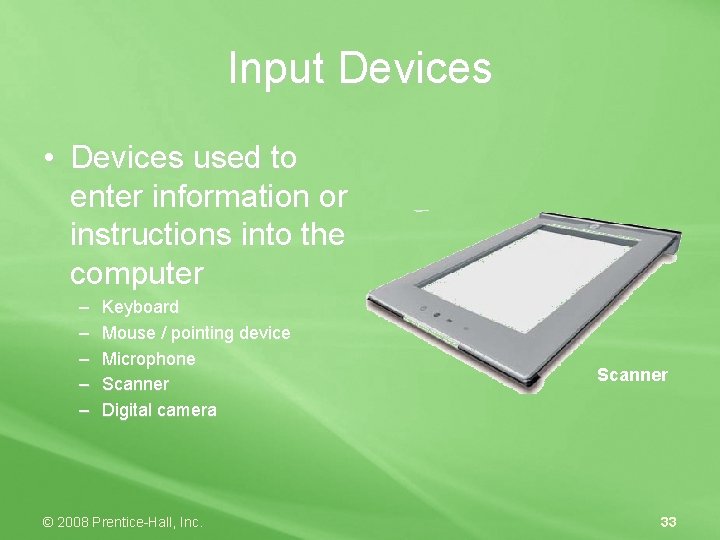 Input Devices

• Devices used to enter information or instructions into the computer
– Keyboard
– Mouse / pointing device
– Microphone
– Scanner
– Digital camera

Scanner

© 2008 Prentice-Hall, Inc.

33